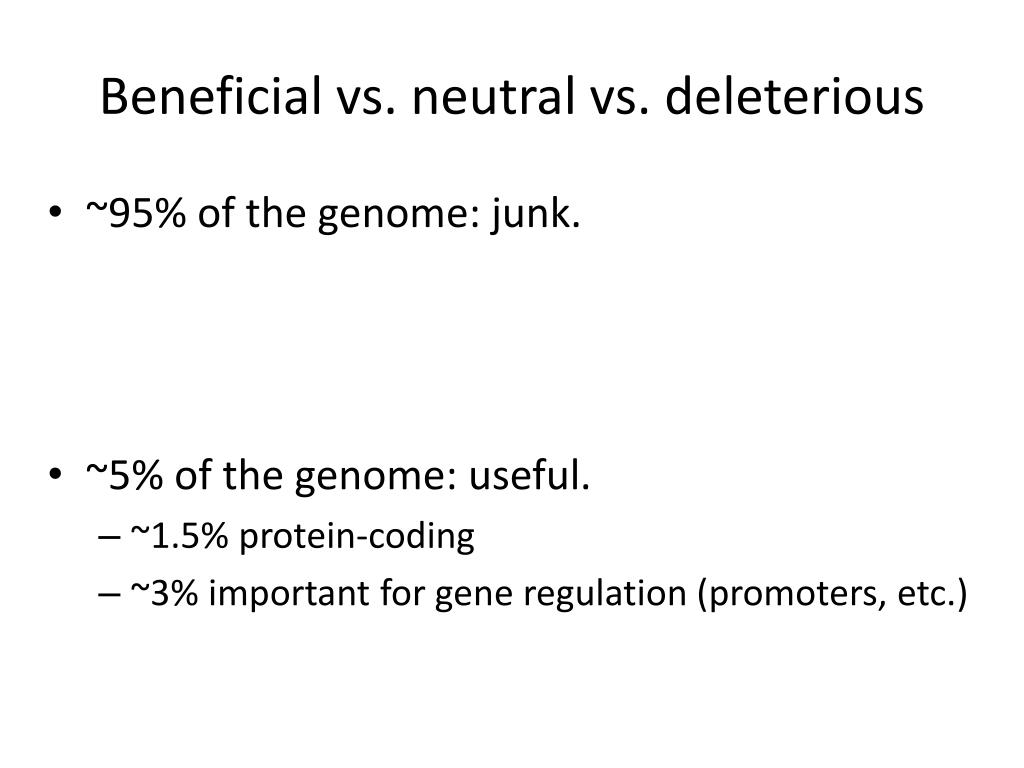 Beneficial vs. neutral vs. deleterious

• ~95% of the genome: junk.

• ~5% of the genome: useful.
– ~1.5% protein-coding
– ~3% important for gene regulation (promoters, etc.)